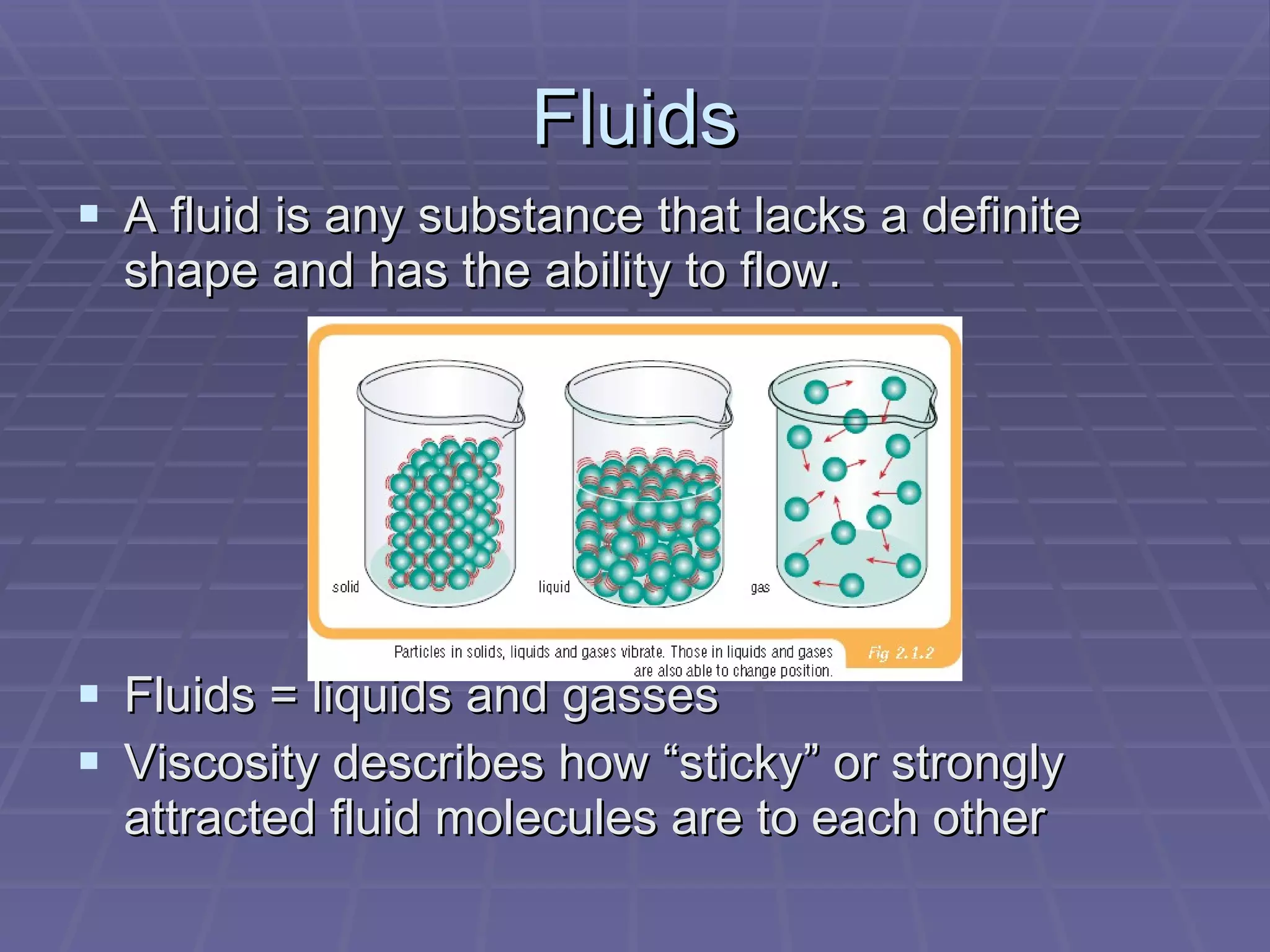 Fluids

▪ A fluid is any substance that lacks a definite shape and has the ability to flow.

solid

liquid

gas

Particles in solids, liquids and gases vibrate. Those in liquids and gases are also able to change position.

Fig 2.1.2

▪ Fluids = liquids and gasses

▪ Viscosity describes how “sticky” or strongly attracted fluid molecules are to each other